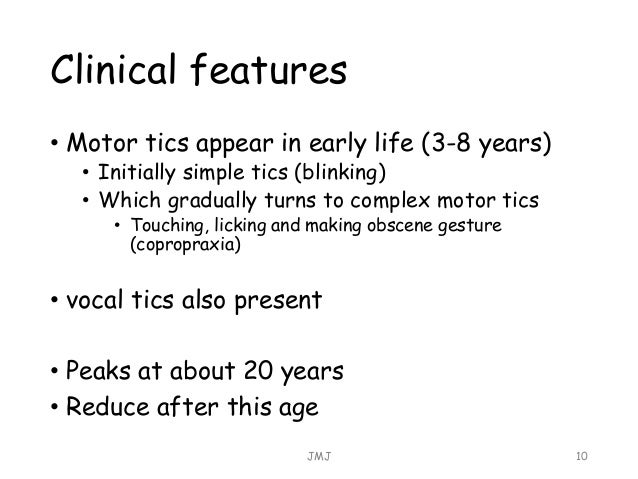 Clinical features

• Motor tics appear in early life (3-8 years)
  • Initially simple tics (blinking)
  • Which gradually turns to complex motor tics
    • Touching, licking and making obscene gesture (copropraxia)

• vocal tics also present

• Peaks at about 20 years
• Reduce after this age

JMJ

10